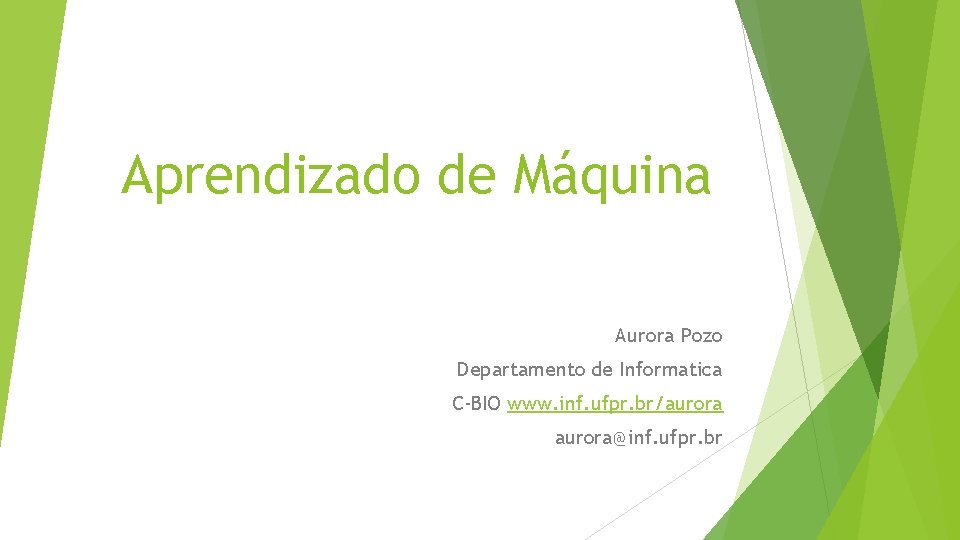 Aprendizado de Máquina

Aurora Pozo

Departamento de Informatica

C-BIO www.inf.ufpr.br/aurora

aurora@inf.ufpr.br